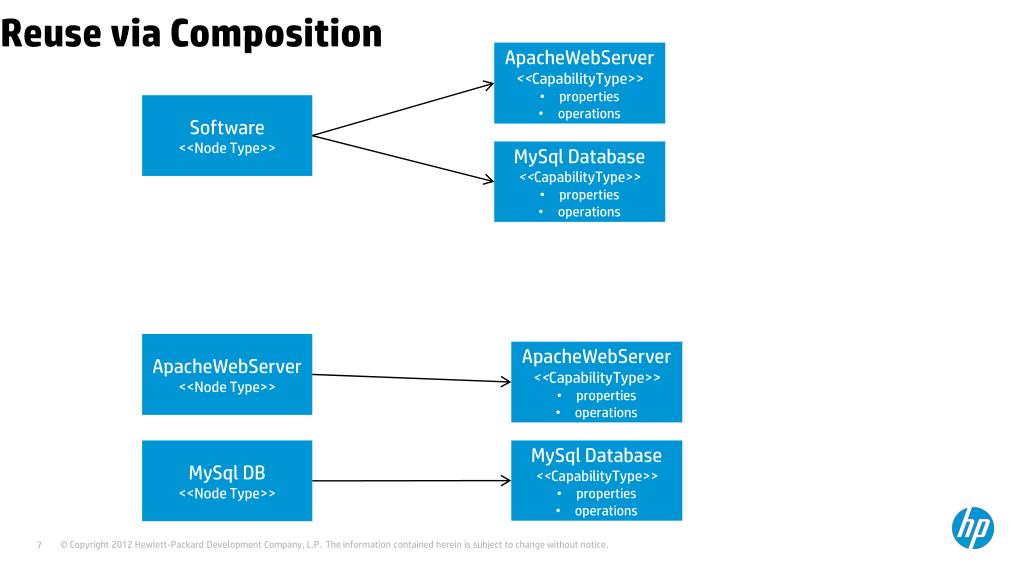 Reuse via Composition

Software
<<Node Type>>

ApacheWebServer
<<CapabilityType>>
• properties
• operations

MySql Database
<<CapabilityType>>
• properties
• operations

ApacheWebServer
<<Node Type>>

ApacheWebServer
<<CapabilityType>>
• properties
• operations

MySql DB
<<Node Type>>

MySql Database
<<CapabilityType>>
• properties
• operations

7 © Copyright 2012 Hewlett-Packard Development Company, L.P. The information contained herein is subject to change without notice.

hp